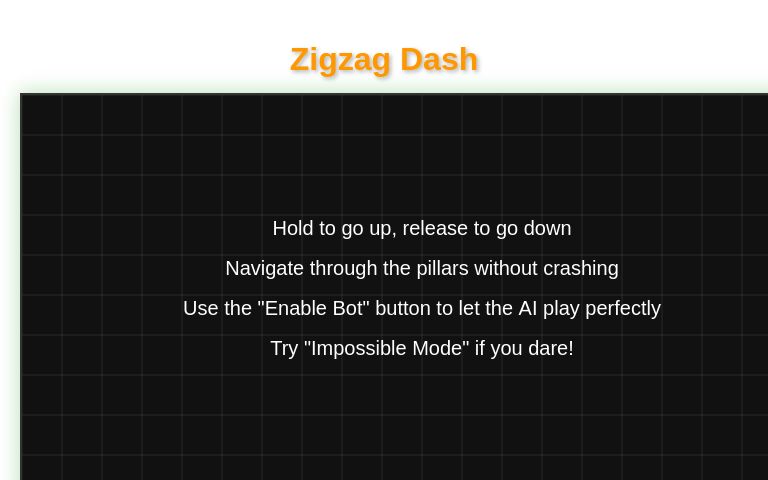 Zigzag Dash

Hold to go up, release to go down

Navigate through the pillars without crashing

Use the "Enable Bot" button to let the AI play perfectly

Try "Impossible Mode" if you dare!